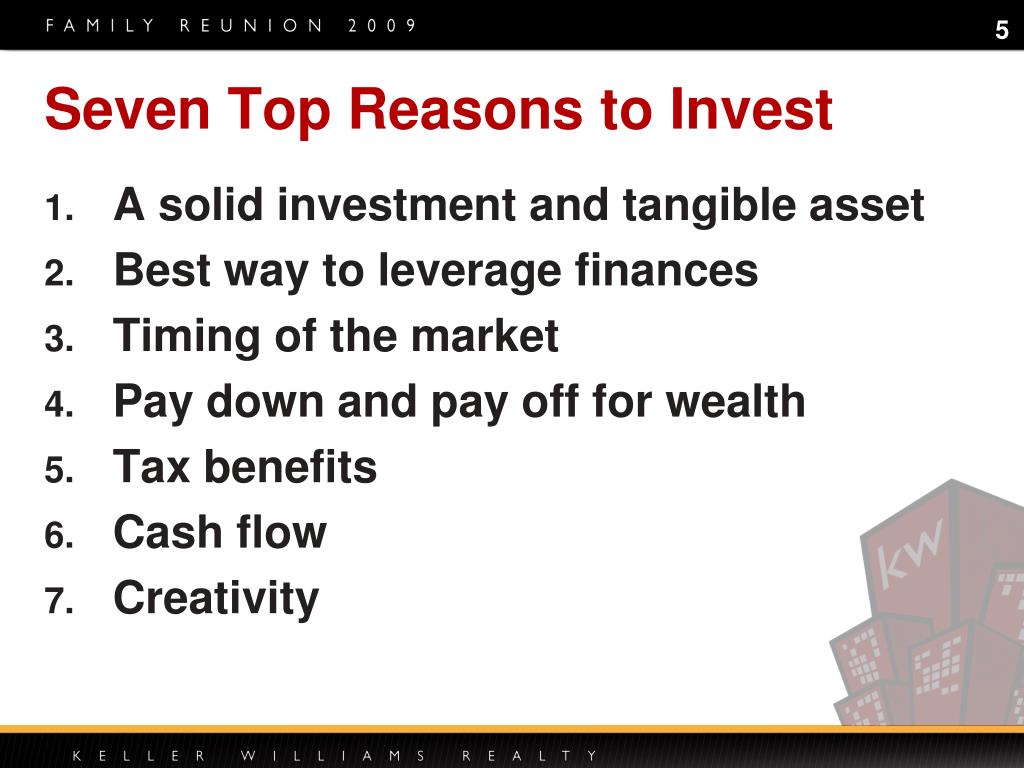 FAMILY REUNION 2009

5

Seven Top Reasons to Invest

1. A solid investment and tangible asset
2. Best way to leverage finances
3. Timing of the market
4. Pay down and pay off for wealth
5. Tax benefits
6. Cash flow
7. Creativity

KW

KELLER WILLIAMS REALTY